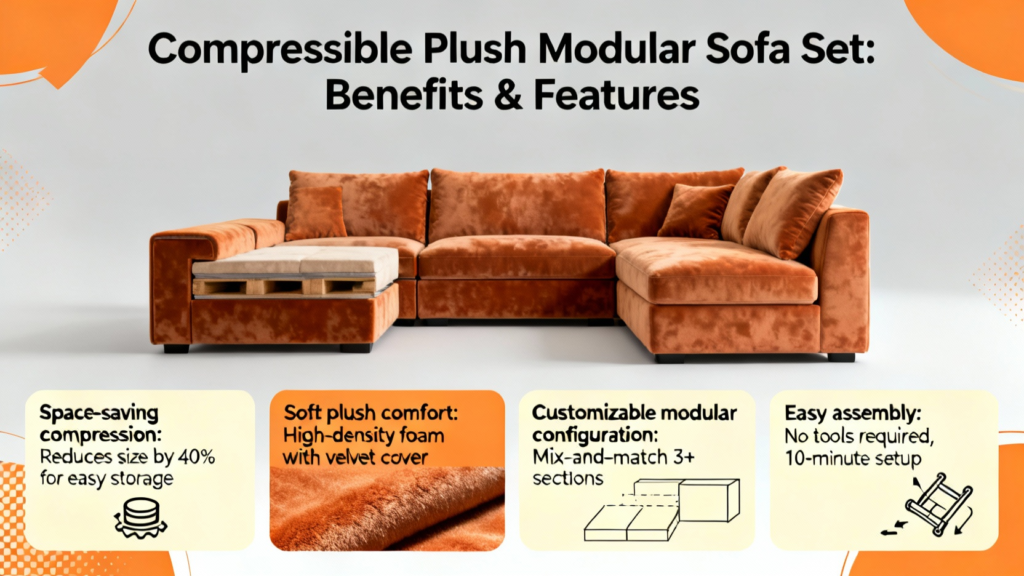 Compressible Plush Modular Sofa Set: Benefits & Features

Space-saving compression: Reduces size by 40% for easy storage

Soft plush comfort: High-density foam with velvet cover

Customizable modular configuration: Mix-and-match 3+ sections

Easy assembly: No tools required, 10-minute setup